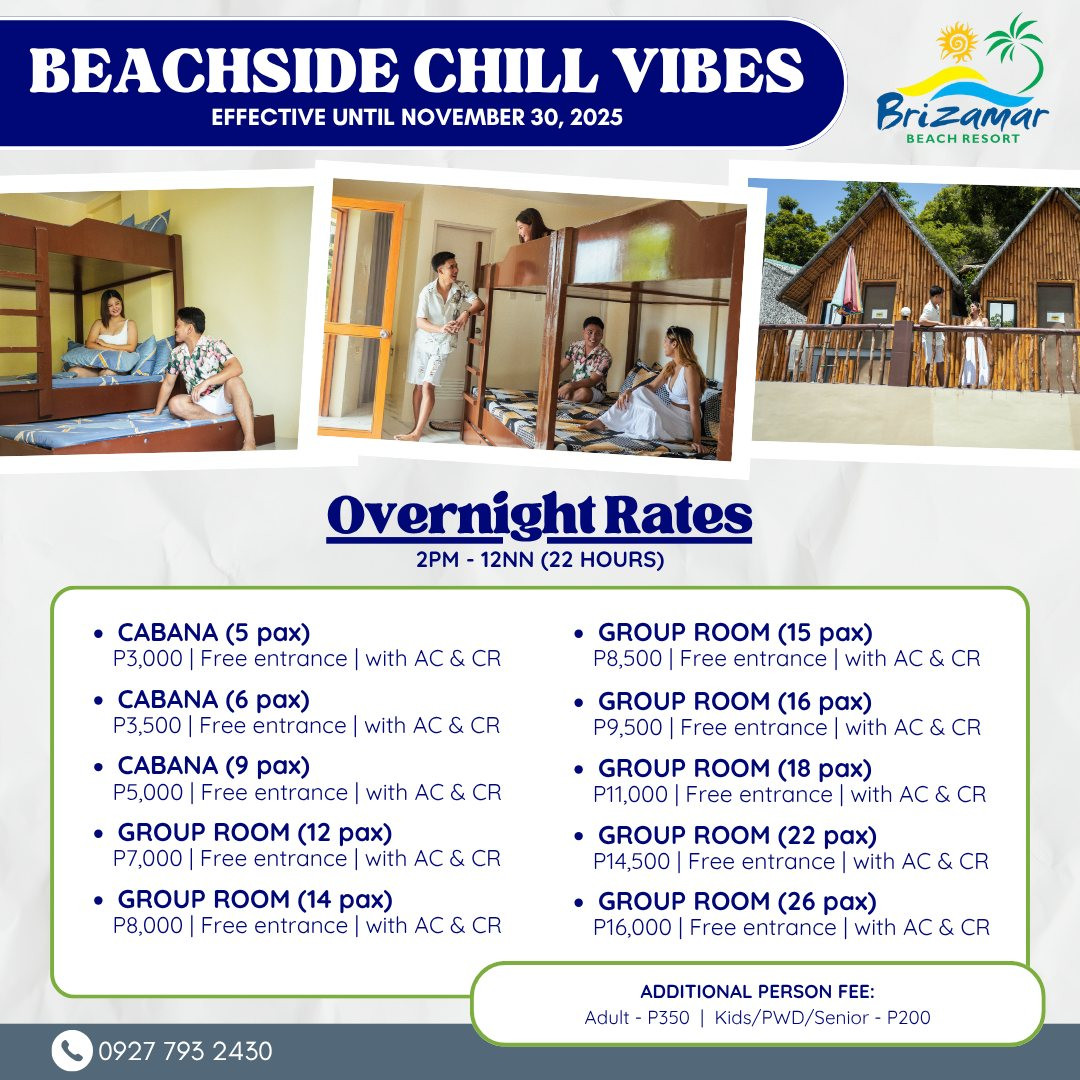 BEACHSIDE CHILL VIBES
EFFECTIVE UNTIL NOVEMBER 30, 2025

Brizamar
BEACH RESORT

Overnight Rates
2PM - 12NN (22 HOURS)

• CABANA (5 pax)
P3,000 | Free entrance | with AC & CR

• CABANA (6 pax)
P3,500 | Free entrance | with AC & CR

• CABANA (9 pax)
P5,000 | Free entrance | with AC & CR

• GROUP ROOM (12 pax)
P7,000 | Free entrance | with AC & CR

• GROUP ROOM (14 pax)
P8,000 | Free entrance | with AC & CR

• GROUP ROOM (15 pax)
P8,500 | Free entrance | with AC & CR

• GROUP ROOM (16 pax)
P9,500 | Free entrance | with AC & CR

• GROUP ROOM (18 pax)
P11,000 | Free entrance | with AC & CR

• GROUP ROOM (22 pax)
P14,500 | Free entrance | with AC & CR

• GROUP ROOM (26 pax)
P16,000 | Free entrance | with AC & CR

ADDITIONAL PERSON FEE:
Adult - P350 | Kids/PWD/Senior - P200

0927 793 2430